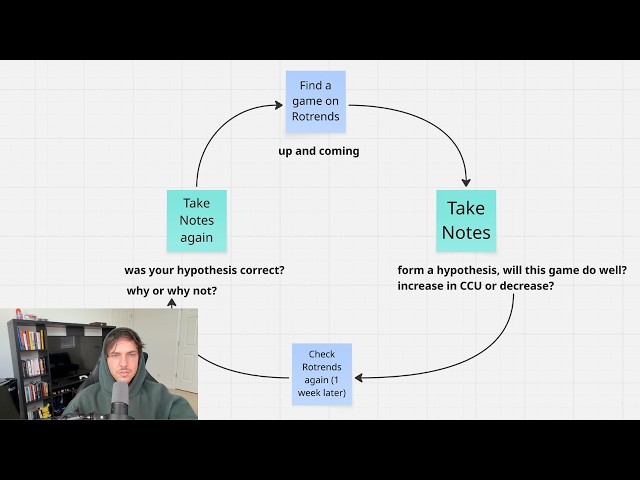 Find a game on Rotrends

up and coming

Take Notes

form a hypothesis, will this game do well?
increase in CCU or decrease?

Check Rotrends again (1 week later)

Take Notes again

was your hypothesis correct?
why or why not?